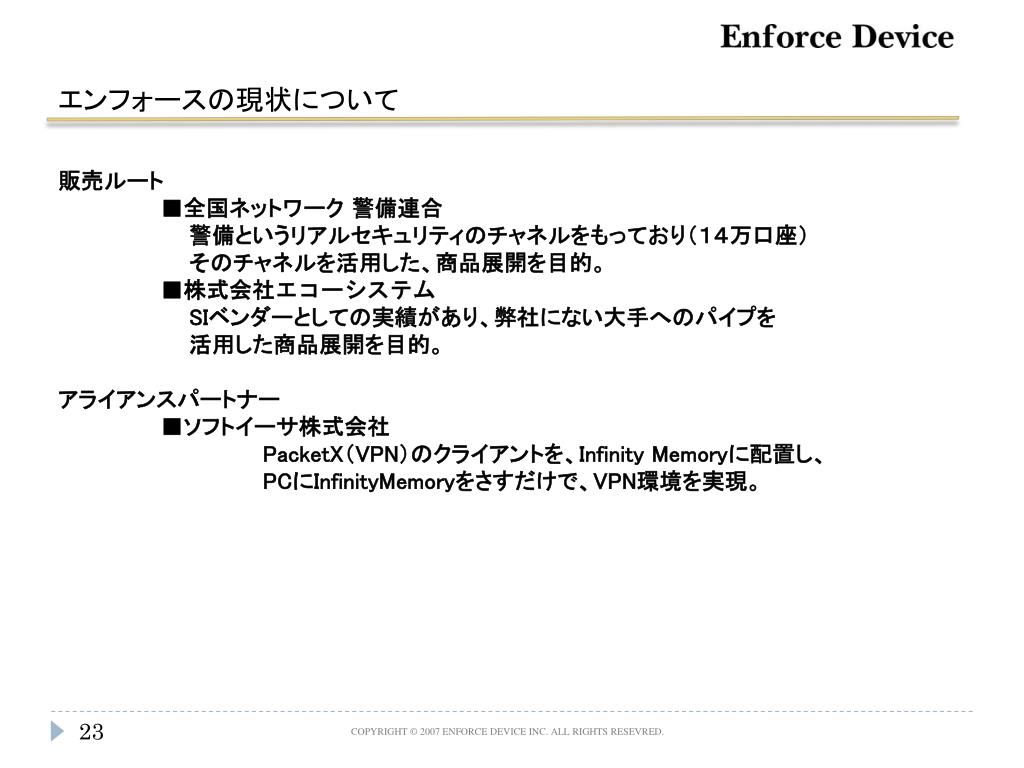 Enforce Device

エンフォースの現状について

販売ルート

■全国ネットワーク 警備連合
警備というリアルセキュリティのチャネルをもっており（１４万口座）
そのチャネルを活用した、商品展開を目的。

■株式会社エコーシステム
SIベンダーとしての実績があり、弊社にない大手へのパイプを活用した商品展開を目的。

アライアンスパートナー

■ソフトイーサ株式会社
PacketX（VPN）のクライアントを、Infinity Memoryに配置し、PCにInfinityMemoryをさすだけで、VPN環境を実現。

23

COPYRIGHT © 2007 ENFORCE DEVICE INC. ALL RIGHTS RESEVRED.